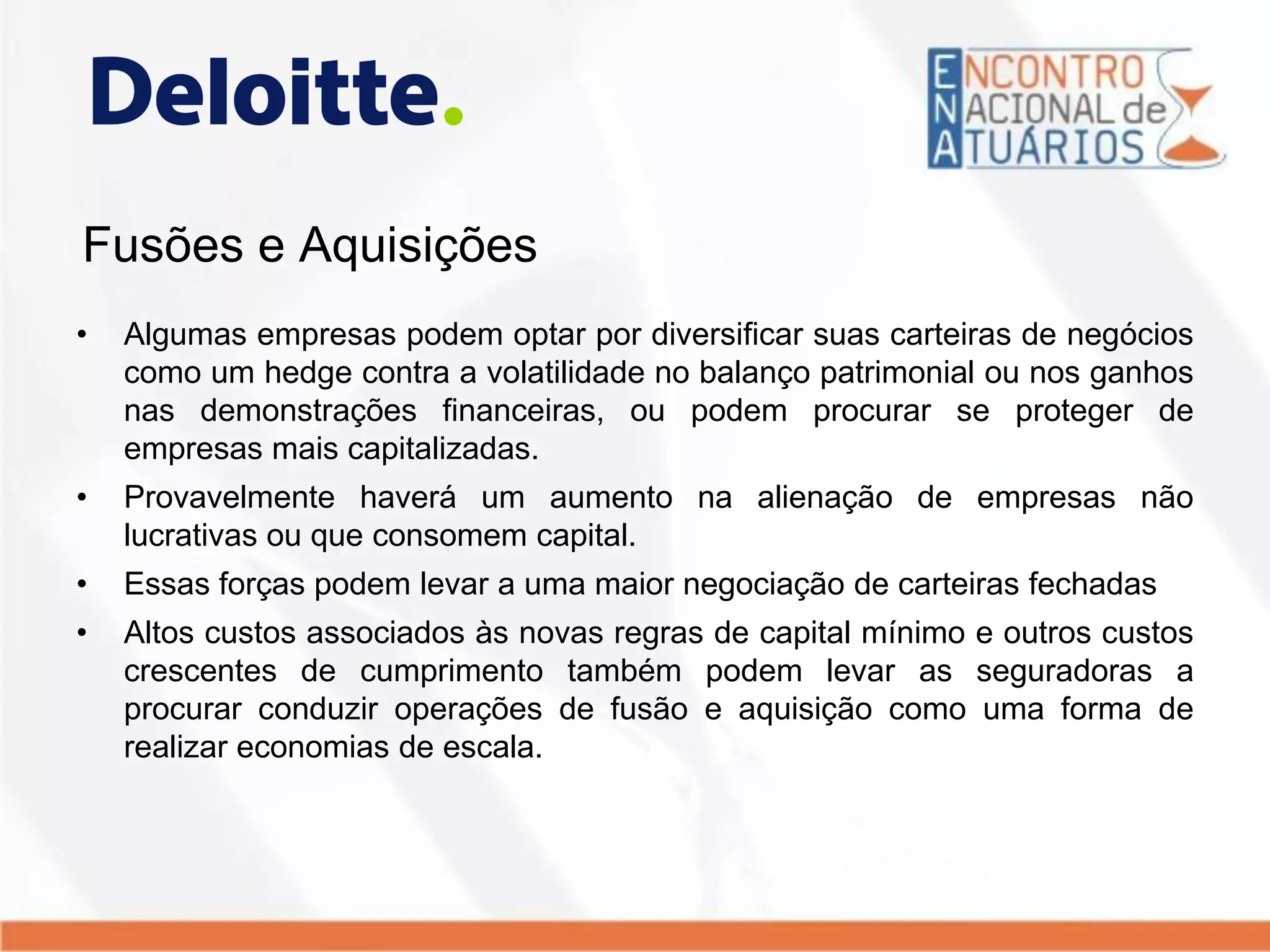 Deloitte.

ENCONTRO NACIONAL de ATUÁRIOS

Fusões e Aquisições

• Algumas empresas podem optar por diversificar suas carteiras de negócios como um hedge contra a volatilidade no balanço patrimonial ou nos ganhos nas demonstrações financeiras, ou podem procurar se proteger de empresas mais capitalizadas.

• Provavelmente haverá um aumento na alienação de empresas não lucrativas ou que consomem capital.

• Essas forças podem levar a uma maior negociação de carteiras fechadas

• Altos custos associados às novas regras de capital mínimo e outros custos crescentes de cumprimento também podem levar as seguradoras a procurar conduzir operações de fusão e aquisição como uma forma de realizar economias de escala.